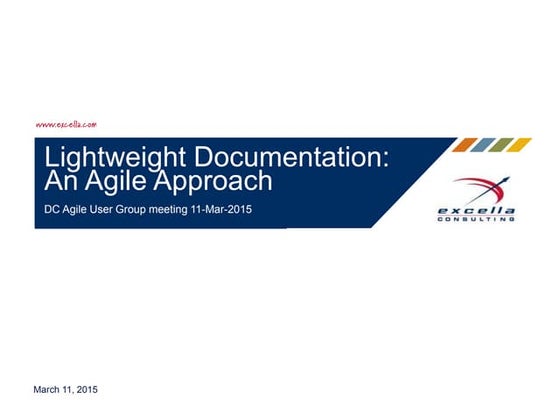 www.excella.com

Lightweight Documentation: An Agile Approach

DC Agile User Group meeting 11-Mar-2015

excella
CONSULTING

March 11, 2015